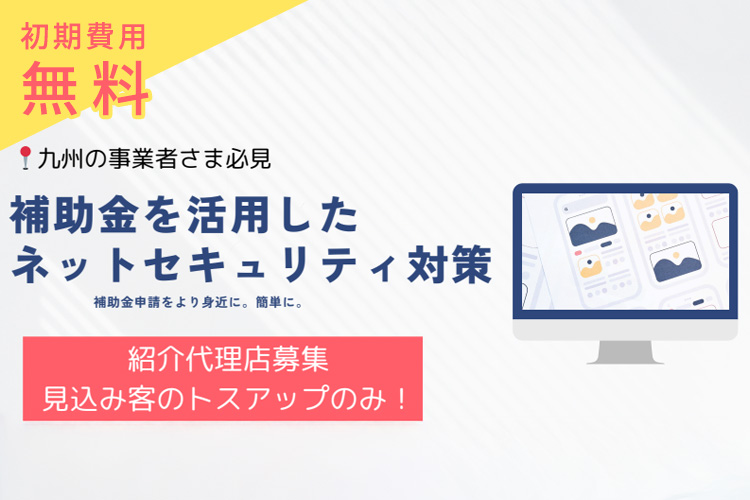 初期費用
無料

九州の事業者さま必見

補助金を活用した
ネットセキュリティ対策

補助金申請をより身近に。簡単に。

紹介代理店募集
見込み客のトスアップのみ！